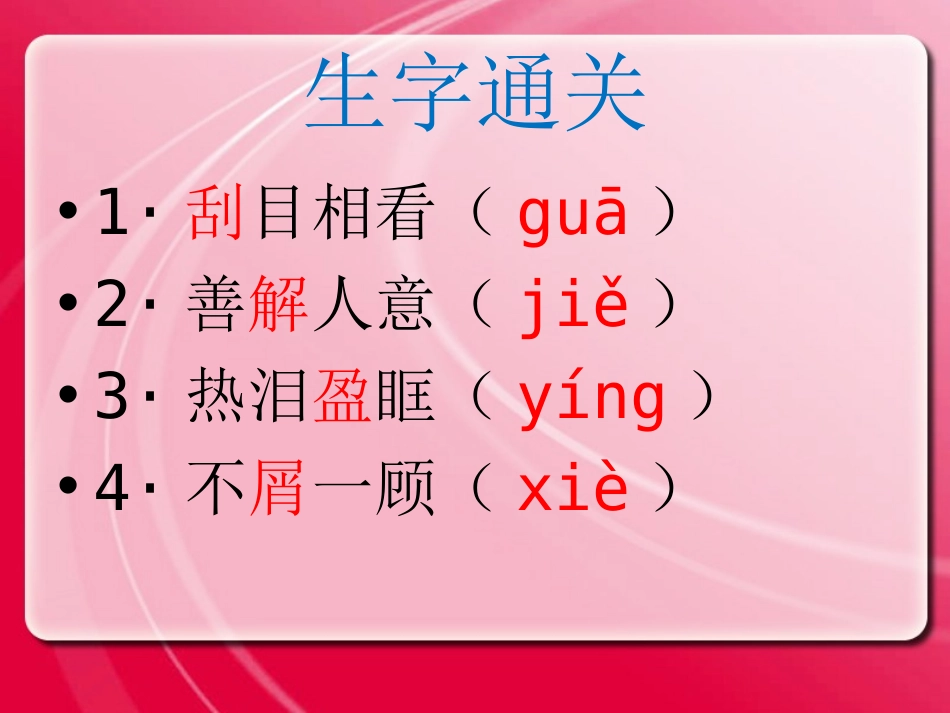 生字通关

• 1· 刮目相看（ guā ）
• 2· 善解人意（ jiě ）
• 3· 热泪盈眶（ yíng ）
• 4· 不屑一顾（ xiè ）